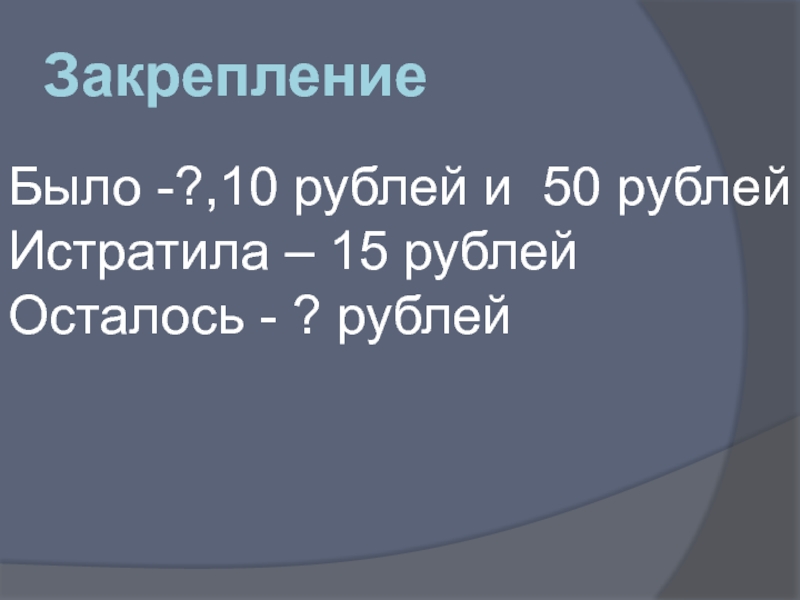 Закрепление

Было -?,10 рублей и 50 рублей
Истратила – 15 рублей
Осталось - ? рублей